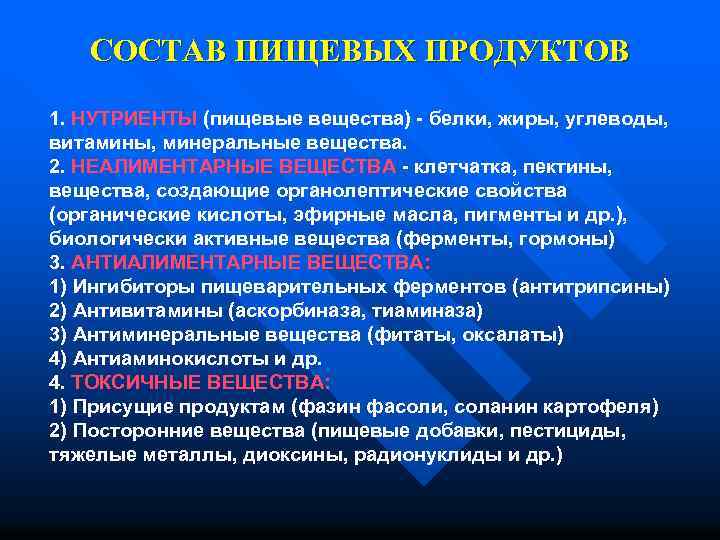 СОСТАВ ПИЩЕВЫХ ПРОДУКТОВ

1. НУТРИЕНТЫ (пищевые вещества) - белки, жиры, углеводы, витамины, минеральные вещества.
2. НЕАЛИМЕНТАРНЫЕ ВЕЩЕСТВА - клетчатка, пектины, вещества, создающие органолептические свойства (органические кислоты, эфирные масла, пигменты и др.), биологически активные вещества (ферменты, гормоны)
3. АНТИАЛИМЕНТАРНЫЕ ВЕЩЕСТВА:
1) Ингибиторы пищеварительных ферментов (антитрипсины)
2) Антивитамины (аскорбиназа, тиаминаза)
3) Антиминеральные вещества (фитаты, оксалаты)
4) Антиаминокислоты и др.
4. ТОКСИЧНЫЕ ВЕЩЕСТВА:
1) Присущие продуктам (фазин фасоли, соланин картофеля)
2) Посторонние вещества (пищевые добавки, пестициды, тяжелые металлы, диоксины, радионуклиды и др.)